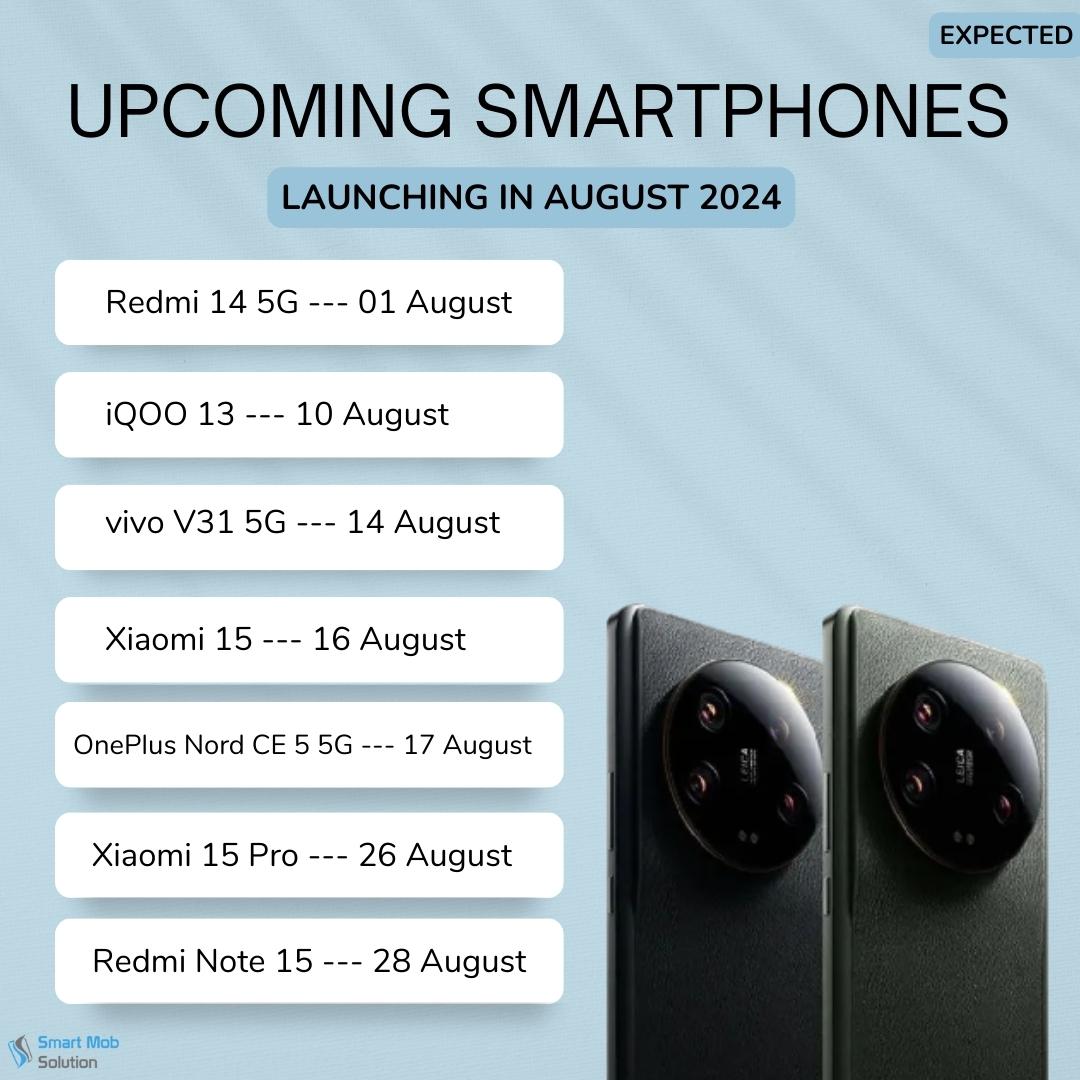 EXPECTED

UPCOMING SMARTPHONES

LAUNCHING IN AUGUST 2024

Redmi 14 5G --- 01 August

iQOO 13 --- 10 August

vivo V31 5G --- 14 August

Xiaomi 15 --- 16 August

OnePlus Nord CE 5 5G --- 17 August

Xiaomi 15 Pro --- 26 August

Redmi Note 15 --- 28 August

LEICA

LEICA

Smart Mob Solution